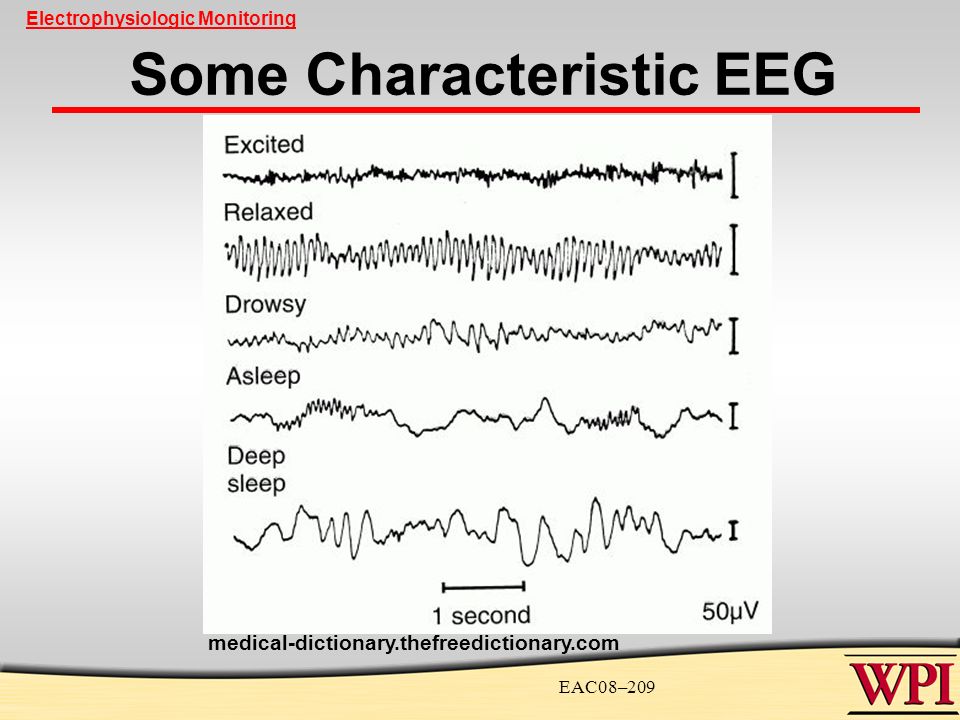 Electrophysiologic Monitoring

Some Characteristic EEG

Excited

Relaxed

Drowsy

Asleep

Deep sleep

1 second

50μV

medical-dictionary.thefreedictionary.com

EAC08–209

WPI